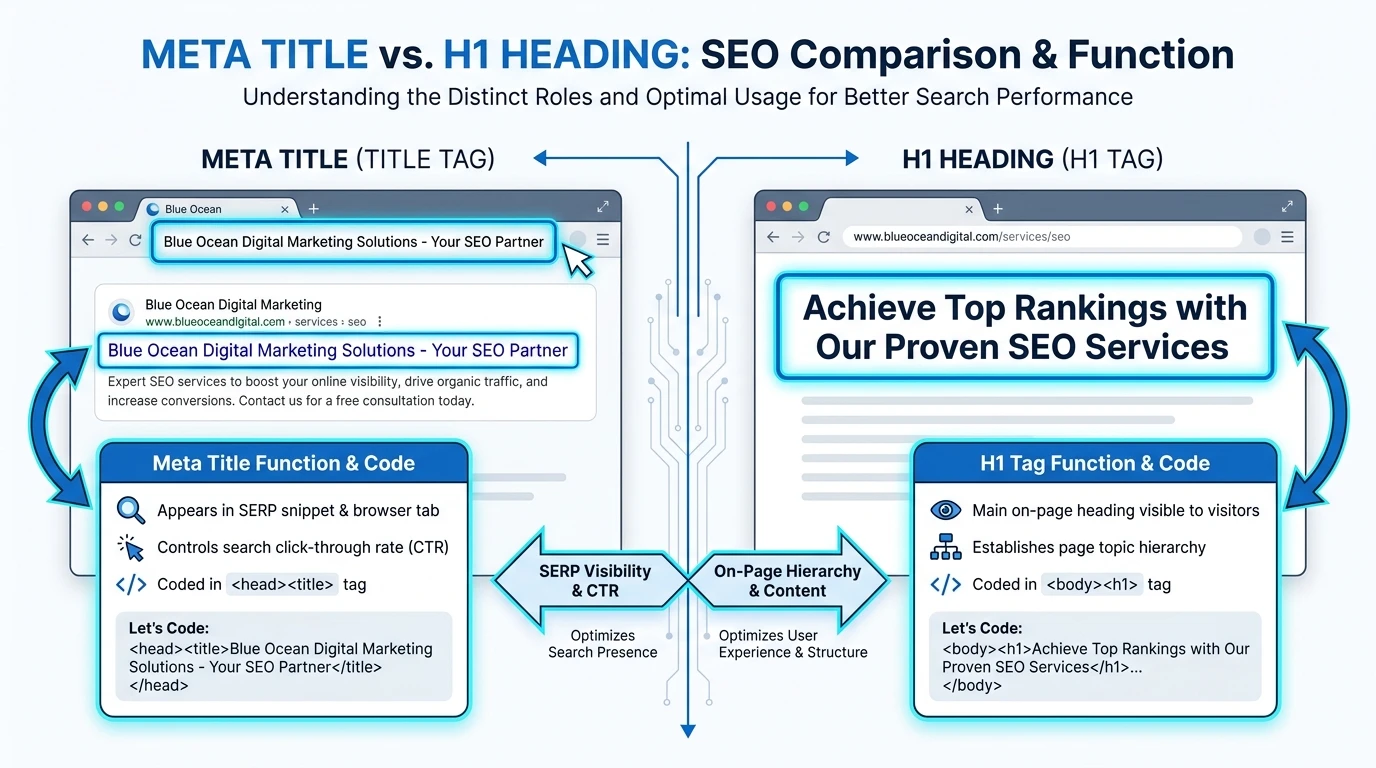 META TITLE vs. H1 HEADING: SEO Comparison & Function
Understanding the Distinct Roles and Optimal Usage for Better Search Performance

META TITLE (TITLE TAG)

Blue Ocean
Blue Ocean Digital Marketing Solutions - Your SEO Partner

Blue Ocean Digital Marketing
www.blueoceandigital.com › services › seo
Blue Ocean Digital Marketing Solutions - Your SEO Partner
Expert SEO services to boost your online visibility, drive organic traffic, and increase conversions. Contact us for a free consultation today.

Meta Title Function & Code
Appears in SERP snippet & browser tab
Controls search click-through rate (CTR)
Coded in <head><title> tag
Let's Code:
<head><title>Blue Ocean Digital Marketing Solutions - Your SEO Partner</title>
</head>

SERP Visibility & CTR
Optimizes Search Presence

On-Page Hierarchy & Content
Optimizes User Experience & Structure

H1 HEADING (H1 TAG)

www.blueoceandigital.com/services/seo

Achieve Top Rankings with Our Proven SEO Services

H1 Tag Function & Code
Main on-page heading visible to visitors
Establishes page topic hierarchy
Coded in <body><h1> tag
Let's Code:
<body><h1>Achieve Top Rankings with Our Proven SEO Services</h1>...
</body>